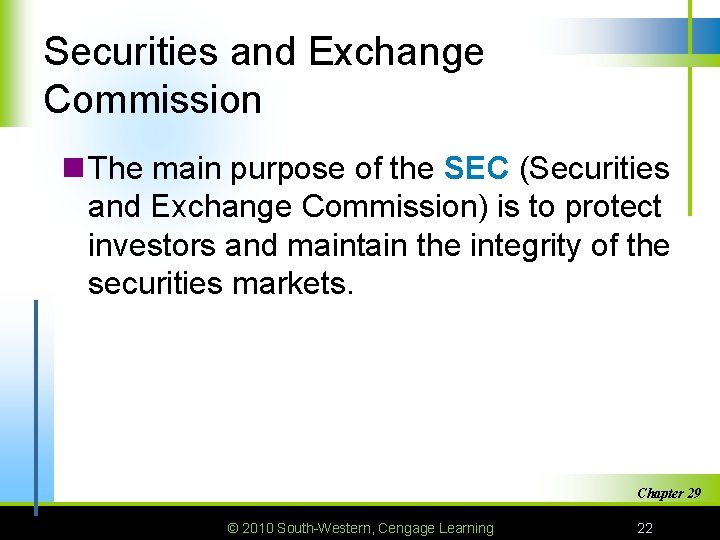 Securities and Exchange Commission

The main purpose of the SEC (Securities and Exchange Commission) is to protect investors and maintain the integrity of the securities markets.

Chapter 29

© 2010 South-Western, Cengage Learning 22